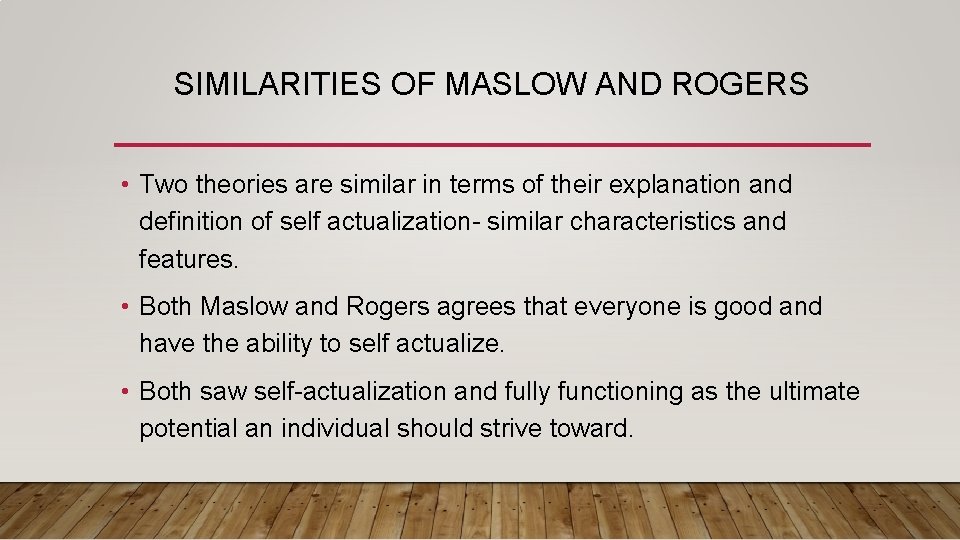 SIMILARITIES OF MASLOW AND ROGERS

• Two theories are similar in terms of their explanation and definition of self actualization- similar characteristics and features.

• Both Maslow and Rogers agrees that everyone is good and have the ability to self actualize.

• Both saw self-actualization and fully functioning as the ultimate potential an individual should strive toward.